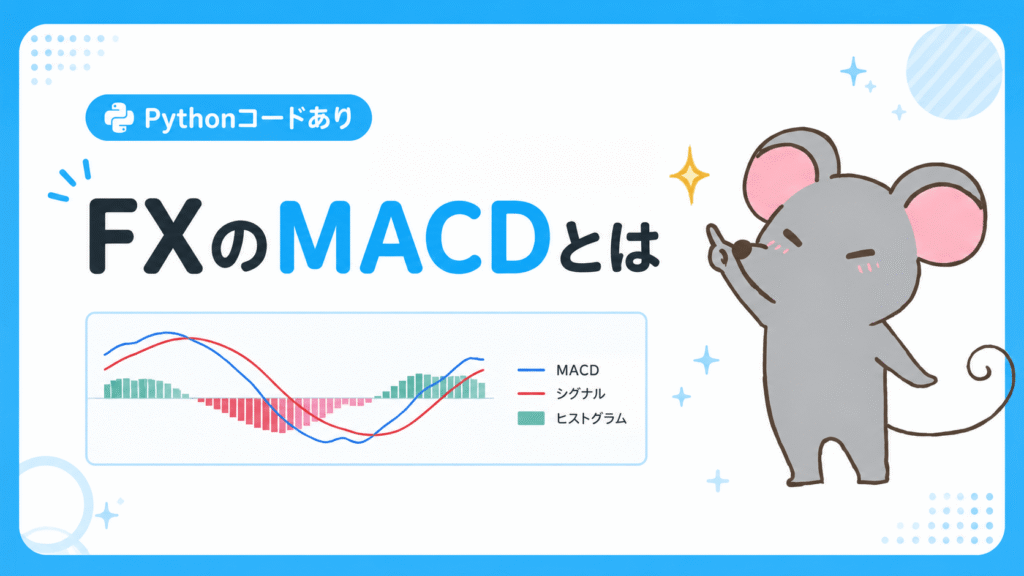 Pythonコードあり

FXのMACDとは

MACD
シグナル
ヒストグラム